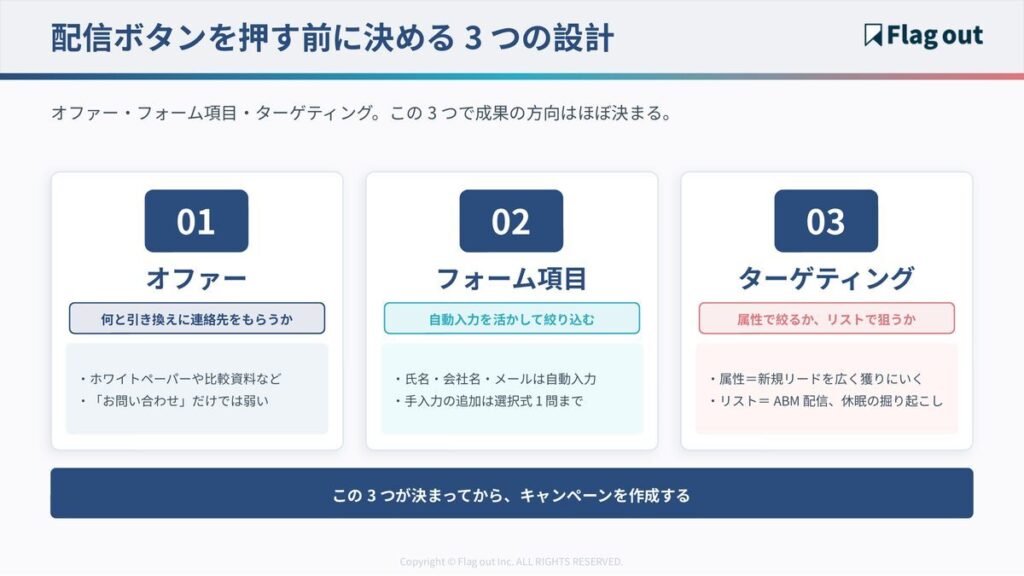 配信ボタンを押す前に決める 3 つの設計

Flag out

オファー・フォーム項目・ターゲティング。この 3 つで成果の方向はほぼ決まる。

01
オファー
何と引き換えに連絡先をもらうか
・ホワイトペーパーや比較資料など
・「お問い合わせ」だけでは弱い

02
フォーム項目
自動入力を活かして絞り込む
・氏名・会社名・メールは自動入力
・手入力の追加は選択式 1 問まで

03
ターゲティング
属性で絞るか、リストで狙うか
・属性＝新規リードを広く獲りにいく
・リスト＝ ABM 配信、休眠の掘り起こし

この 3 つが決まってから、キャンペーンを作成する

Copyright © Flag out Inc. ALL RIGHTS RESERVED.